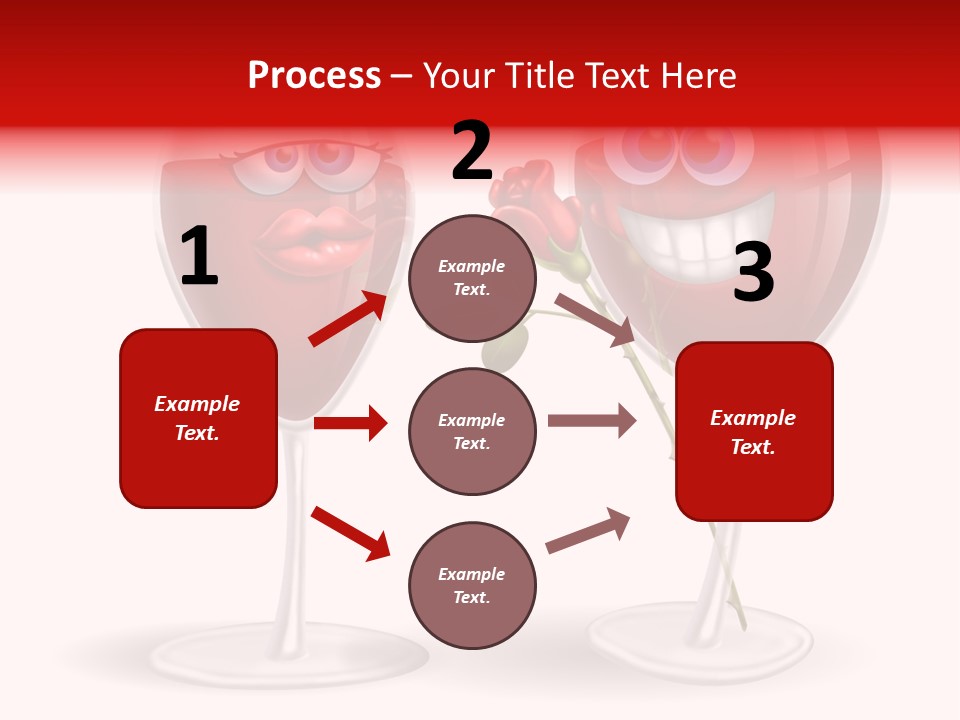 Process – Your Title Text Here

1

Example Text.

2

Example Text.

Example Text.

Example Text.

3

Example Text.